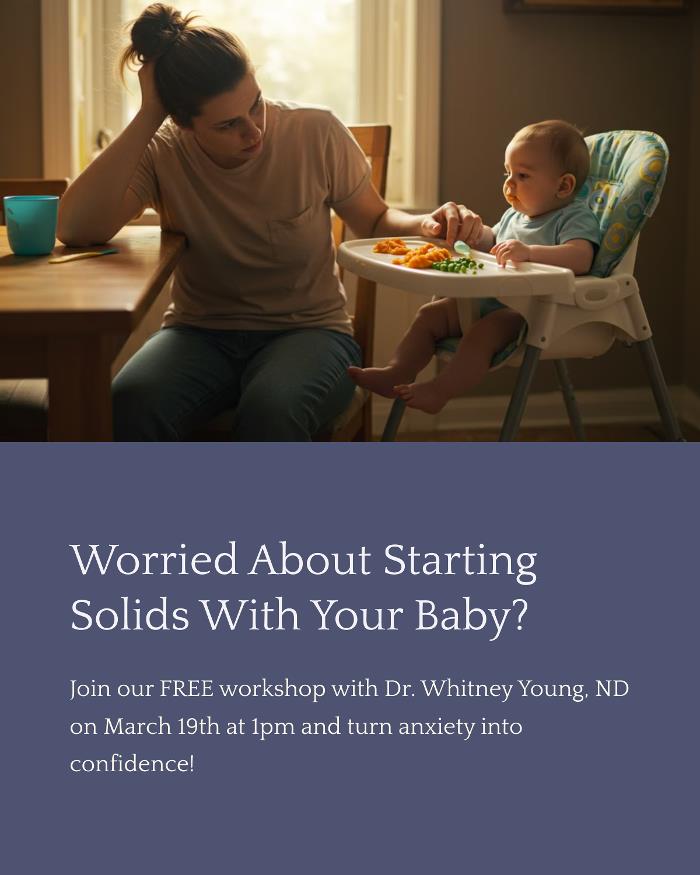 Worried About Starting Solids With Your Baby?

Join our FREE workshop with Dr. Whitney Young, ND on March 19th at 1pm and turn anxiety into confidence!